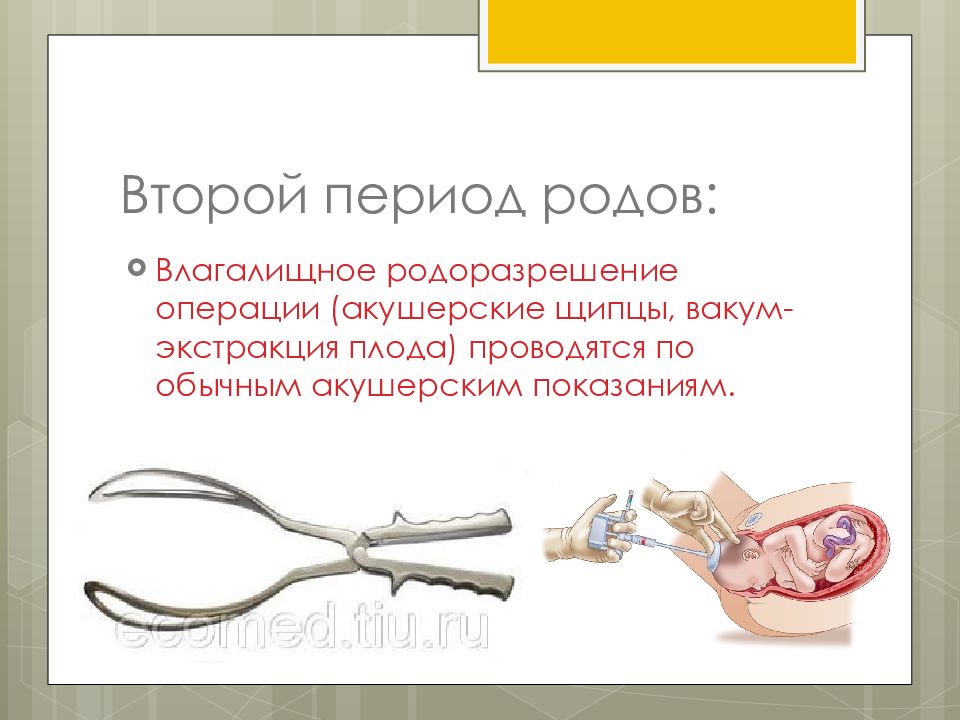 Второй период родов:

Влагалищное родоразрешение операции (акушерские щипцы, вакум-экстракция плода) проводятся по обычным акушерским показаниям.

ecomed.tiu.ru